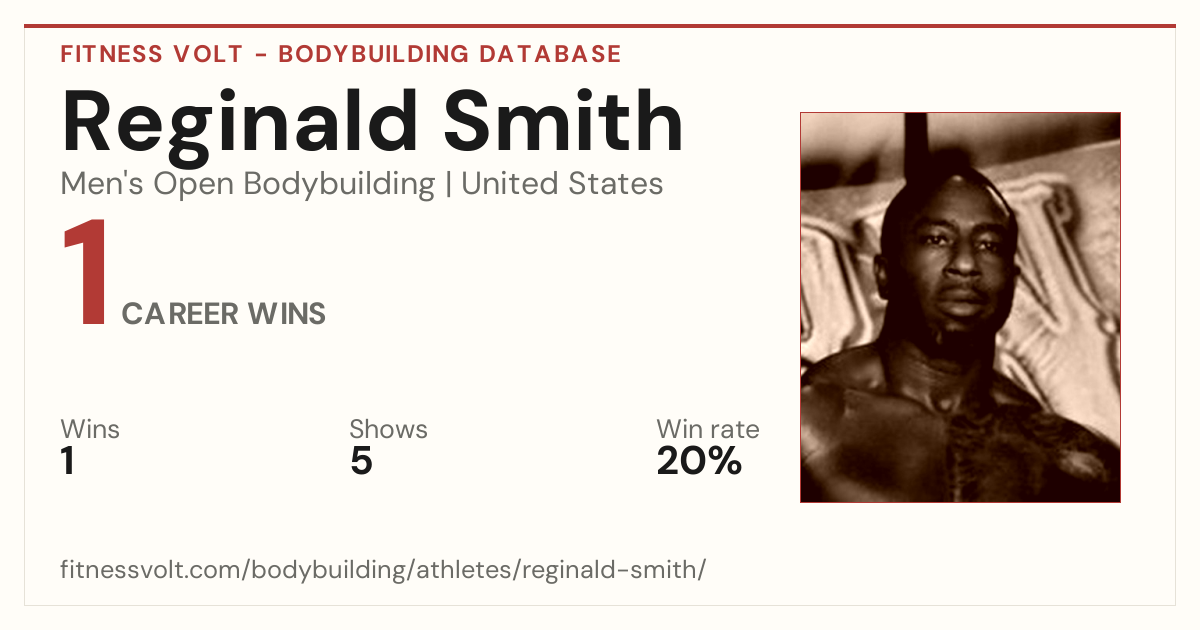 FITNESS VOLT - BODYBUILDING DATABASE

Reginald Smith

Men's Open Bodybuilding | United States

1 CAREER WINS

Wins
1

Shows
5

Win rate
20%

fitnessvolt.com/bodybuilding/athletes/reginald-smith/